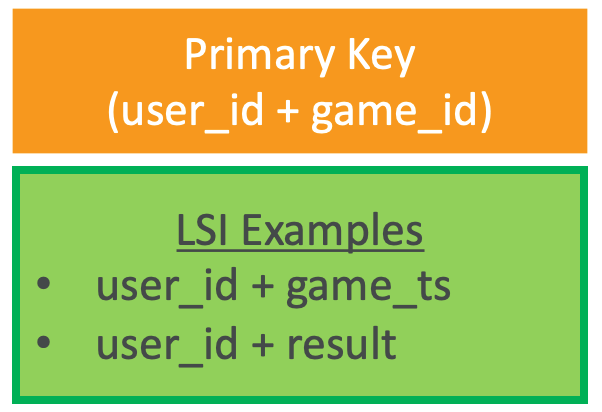 Primary Key
(user_id + game_id)

LSI Examples
• user_id + game_ts
• user_id + result